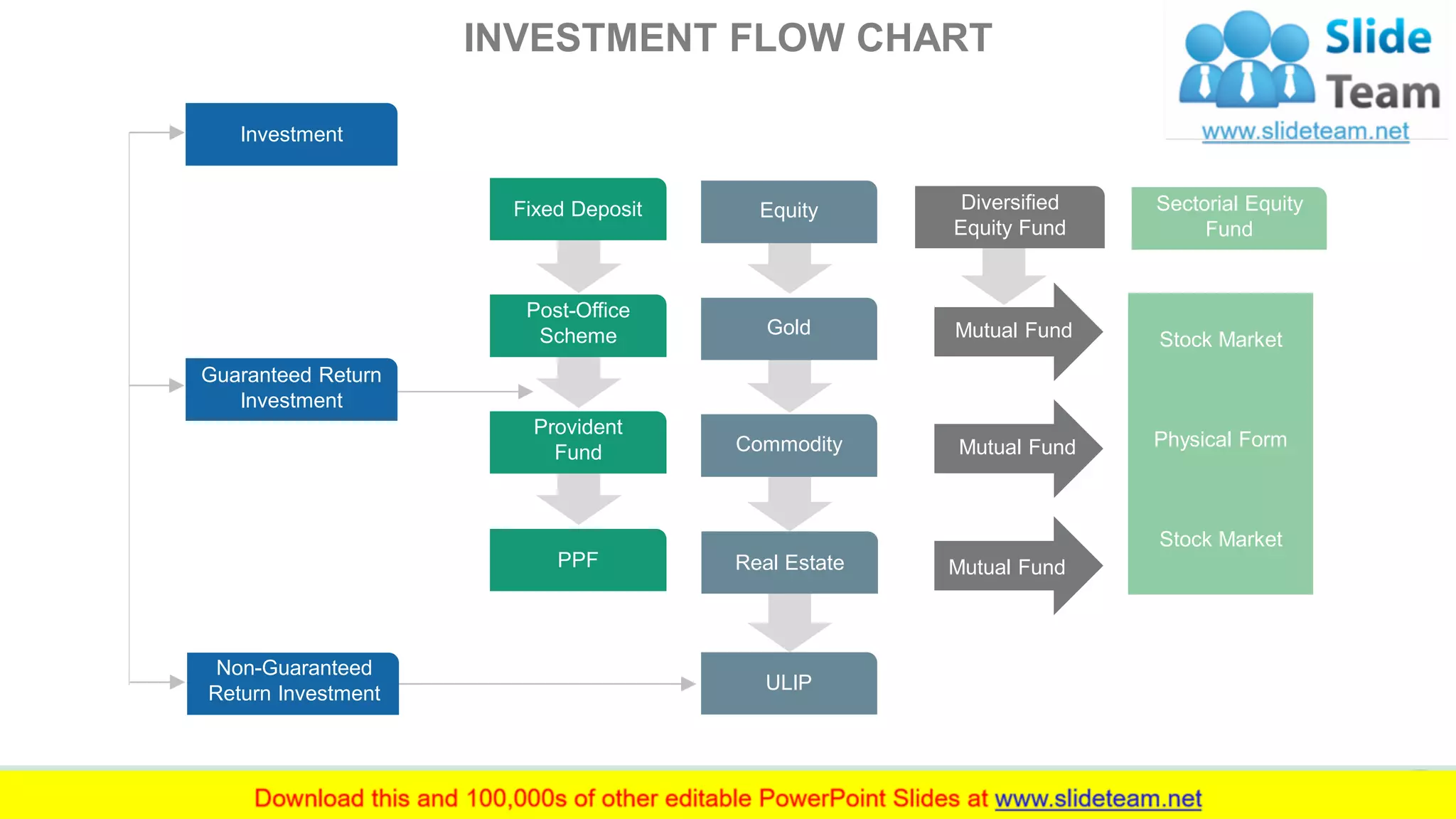 INVESTMENT FLOW CHART

Slide Team
www.slideteam.net

Investment

Guaranteed Return Investment

Non-Guaranteed Return Investment

Fixed Deposit

Post-Office Scheme

Provident Fund

PPF

Equity

Gold

Commodity

Real Estate

ULIP

Diversified Equity Fund

Mutual Fund

Mutual Fund

Mutual Fund

Sectorial Equity Fund

Stock Market

Physical Form

Stock Market

Download this and 100,000s of other editable PowerPoint Slides at www.slideteam.net